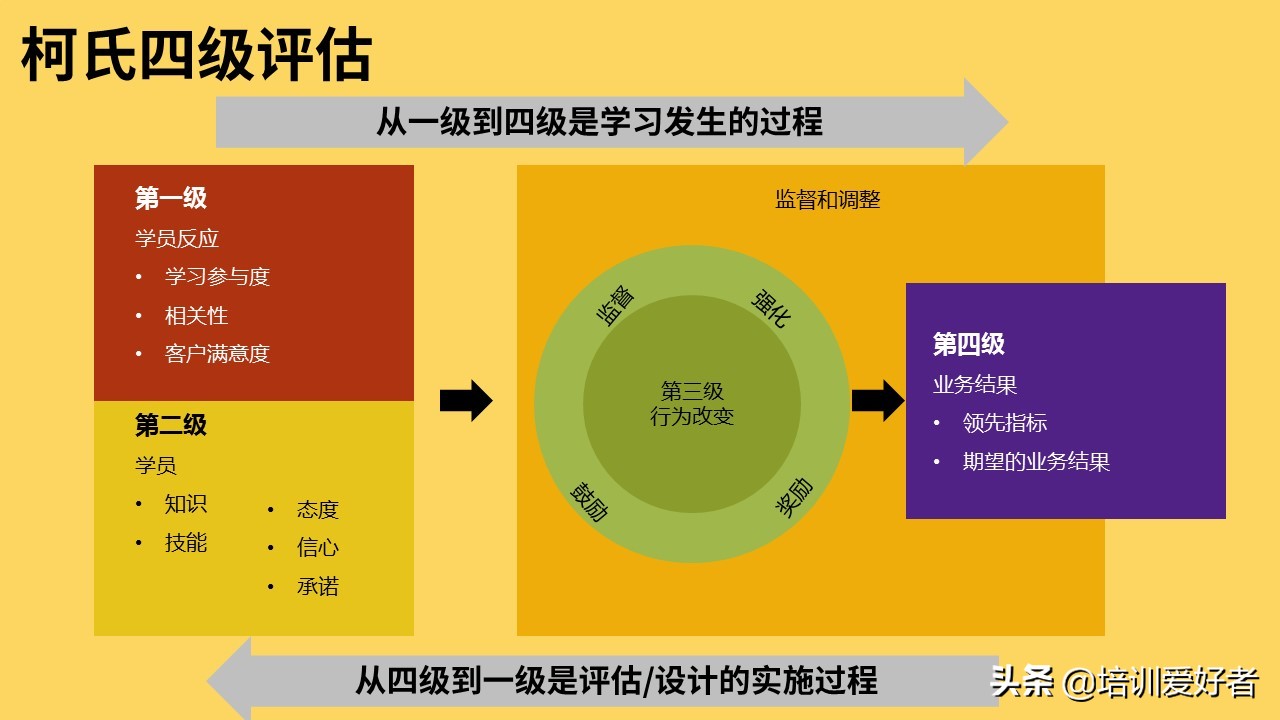 柯氏四级评估

从一级到四级是学习发生的过程

第一级
学员反应
• 学习参与度
• 相关性
• 客户满意度

第二级
学员
• 知识
• 技能
• 态度
• 信心
• 承诺

监督和调整

监督
强化
第三级
行为改变
鼓励
奖励

第四级
业务结果
• 领先指标
• 期望的业务结果

从四级到一级是评估/设计的实施过程

头条 @培训爱好者